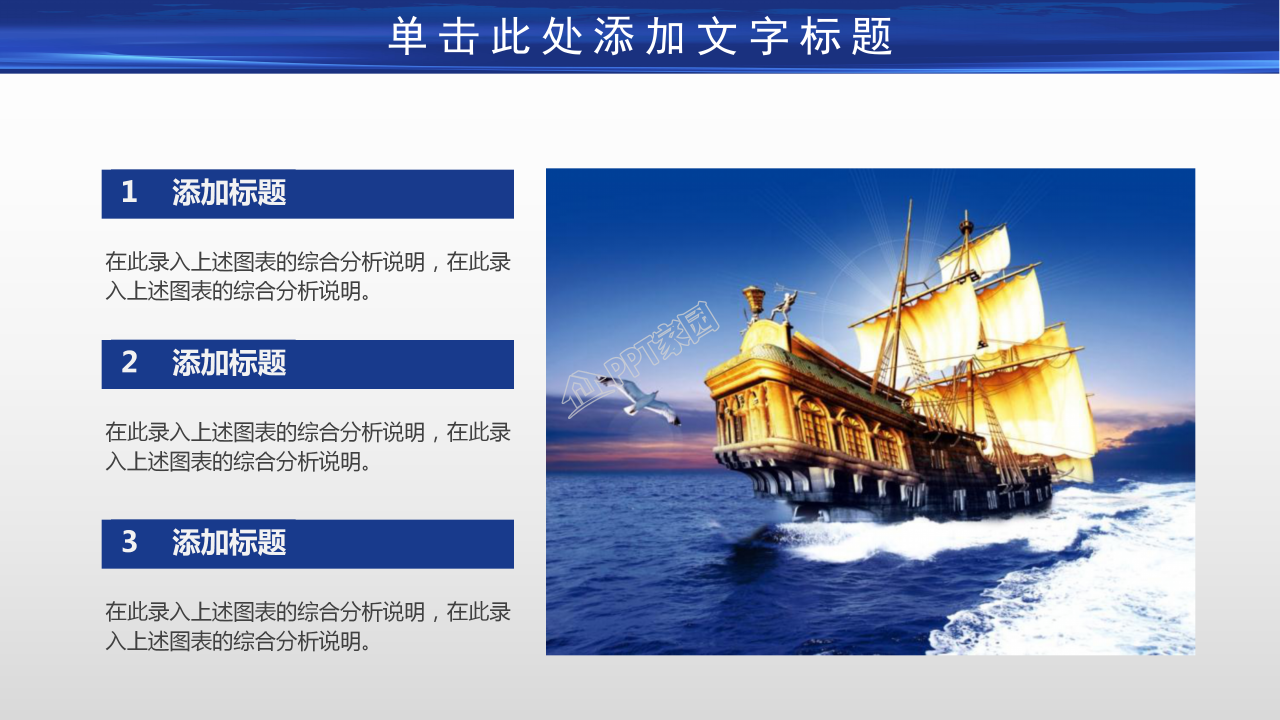 单击此处添加文字标题

1 添加标题

在此录入上述图表的综合分析说明，在此录入上述图表的综合分析说明。

2 添加标题

在此录入上述图表的综合分析说明，在此录入上述图表的综合分析说明。

3 添加标题

在此录入上述图表的综合分析说明，在此录入上述图表的综合分析说明。

PPT家园